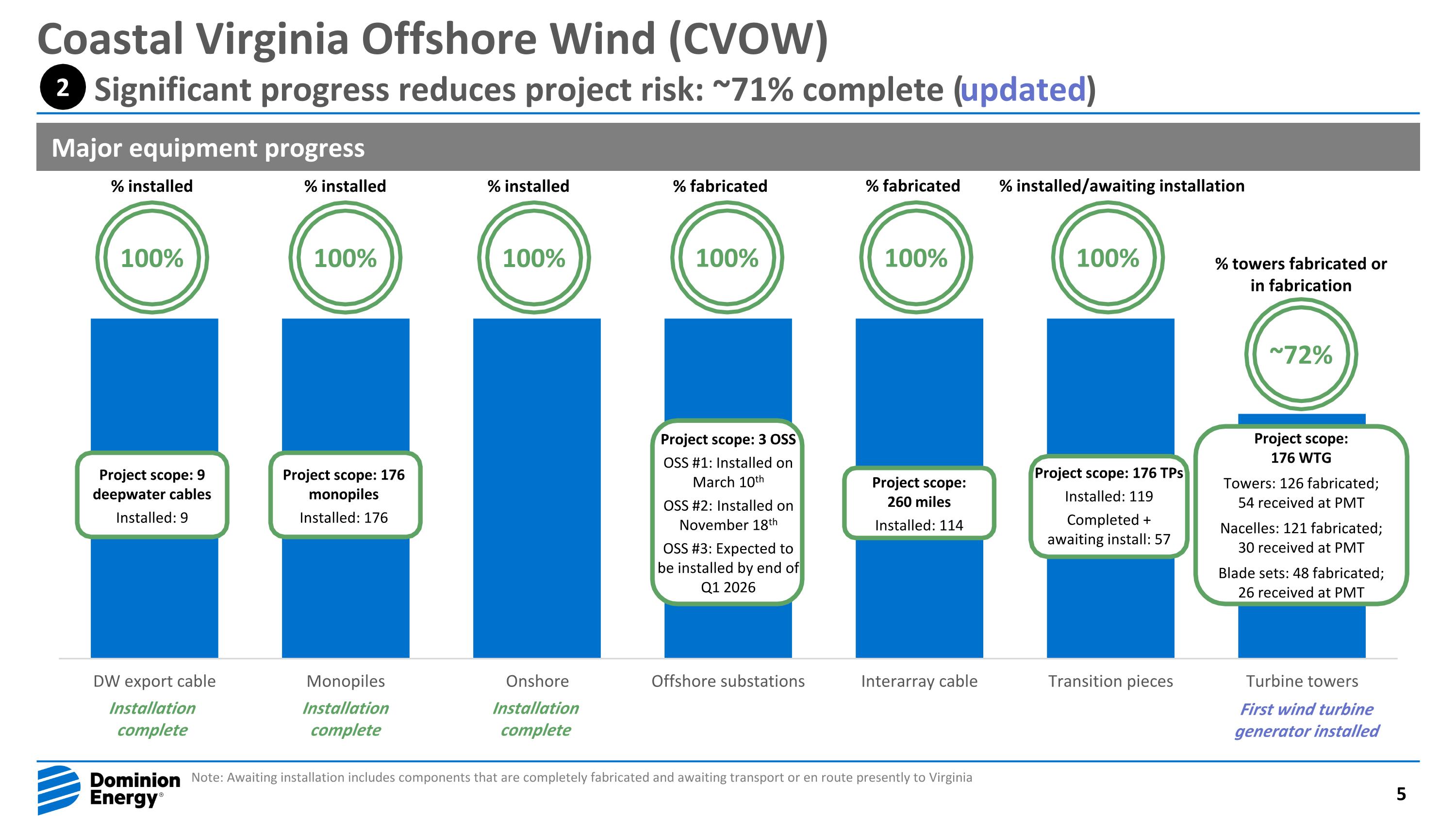 Coastal Virginia Offshore Wind (CVOW)

2 Significant progress reduces project risk: ~71% complete (updated)

Major equipment progress

% installed

100%

Project scope: 9 deepwater cables
Installed: 9

DW export cable
Installation complete

% installed

100%

Project scope: 176 monopiles
Installed: 176

Monopiles
Installation complete

% installed

100%

Onshore
Installation complete

% fabricated

100%

Project scope: 3 OSS
OSS #1: Installed on March 10$^{th}$
OSS #2: Installed on November 18$^{th}$
OSS #3: Expected to be installed by end of Q1 2026

Offshore substations

% fabricated

100%

Project scope: 260 miles
Installed: 114

Interarray cable

% installed/awaiting installation

100%

Project scope: 176 TPs
Installed: 119
Completed + awaiting install: 57

Transition pieces

% towers fabricated or in fabrication

~72%

Project scope: 176 WTG
Towers: 126 fabricated; 54 received at PMT
Nacelles: 121 fabricated; 30 received at PMT
Blade sets: 48 fabricated; 26 received at PMT

Turbine towers
First wind turbine generator installed

Dominion Energy®

Note: Awaiting installation includes components that are completely fabricated and awaiting transport or en route presently to Virginia

5